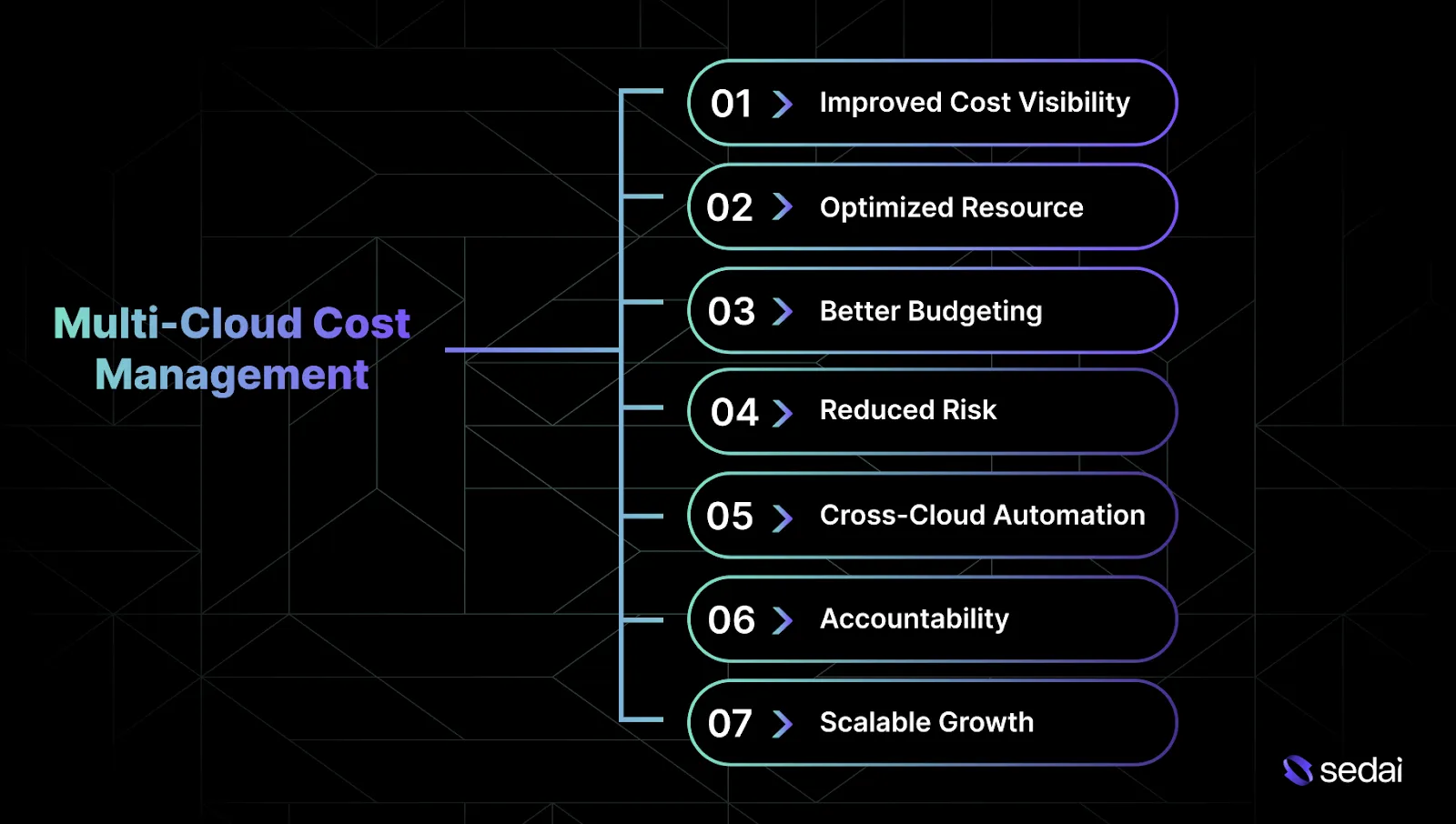 Multi-Cloud Cost Management

01 Improved Cost Visibility

02 Optimized Resource

03 Better Budgeting

04 Reduced Risk

05 Cross-Cloud Automation

06 Accountability

07 Scalable Growth

sedai